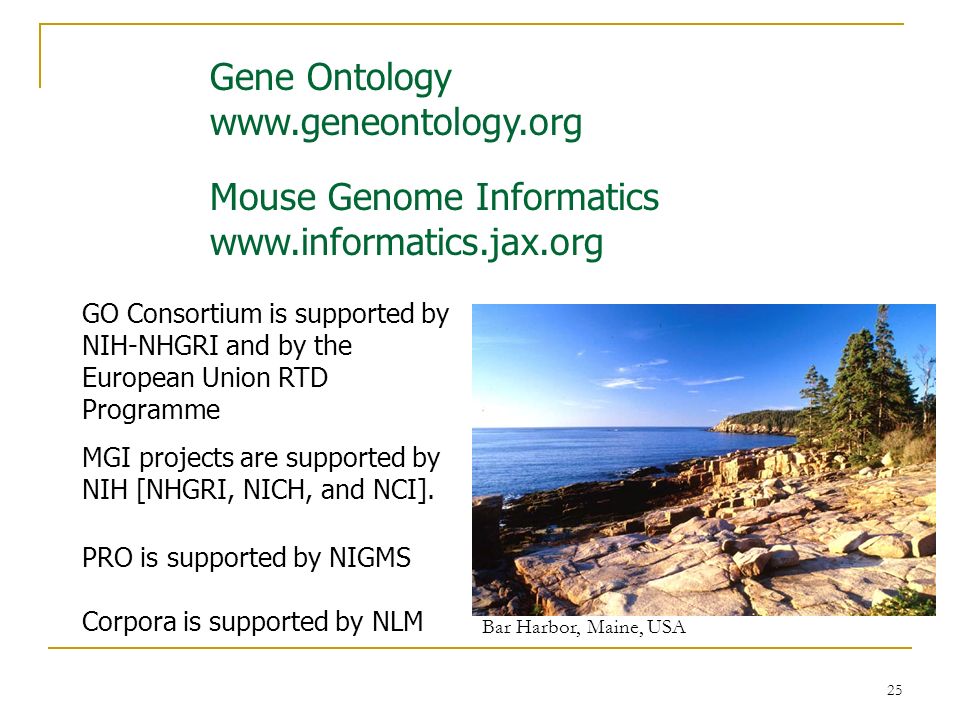 Gene Ontology
www.geneontology.org

Mouse Genome Informatics
www.informatics.jax.org

GO Consortium is supported by NIH-NHGRI and by the European Union RTD Programme

MGI projects are supported by NIH [NHGRI, NICH, and NCI].

PRO is supported by NIGMS

Corpora is supported by NLM

Bar Harbor, Maine, USA

25